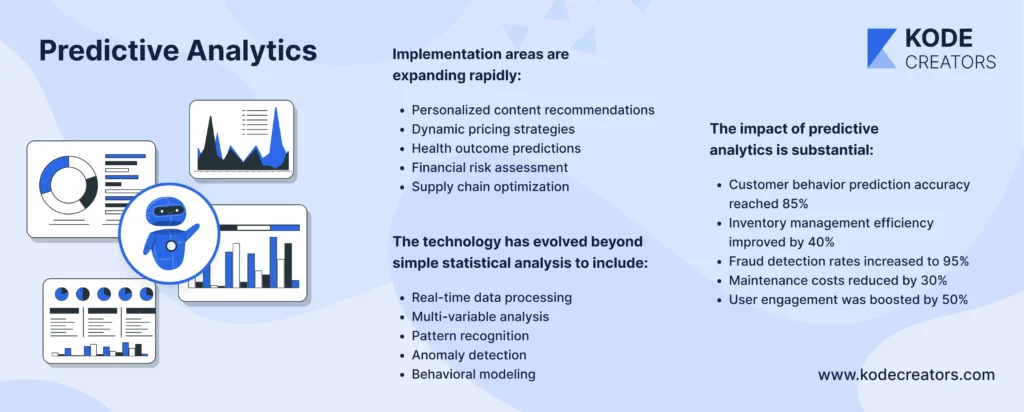 Predictive Analytics

Implementation areas are expanding rapidly:

- Personalized content recommendations
- Dynamic pricing strategies
- Health outcome predictions
- Financial risk assessment
- Supply chain optimization

The technology has evolved beyond simple statistical analysis to include:

- Real-time data processing
- Multi-variable analysis
- Pattern recognition
- Anomaly detection
- Behavioral modeling

KODE CREATORS

The impact of predictive analytics is substantial:

- Customer behavior prediction accuracy reached 85%
- Inventory management efficiency improved by 40%
- Fraud detection rates increased to 95%
- Maintenance costs reduced by 30%
- User engagement was boosted by 50%

www.kodecreators.com